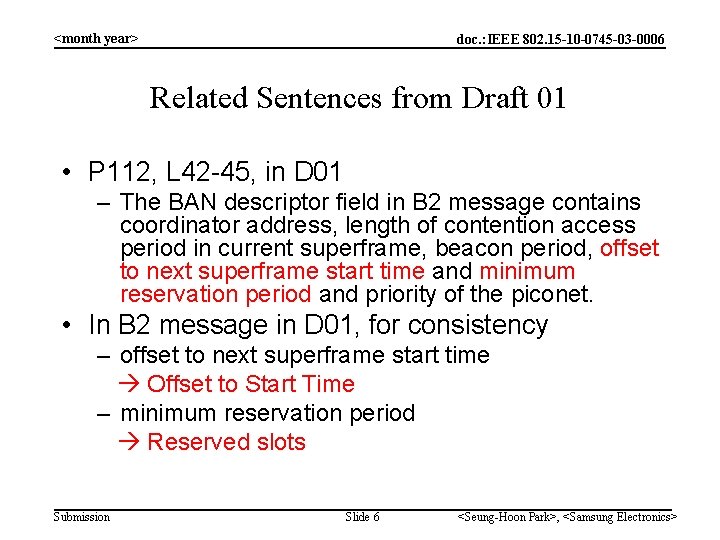 <month year>

doc.: IEEE 802.15-10-0745-03-0006

Related Sentences from Draft 01

• P112, L42-45, in D01
– The BAN descriptor field in B2 message contains coordinator address, length of contention access period in current superframe, beacon period, offset to next superframe start time and minimum reservation period and priority of the piconet.
• In B2 message in D01, for consistency
– offset to next superframe start time
→ Offset to Start Time
– minimum reservation period
→ Reserved slots

Submission

Slide 6

<Seung-Hoon Park>, <Samsung Electronics>